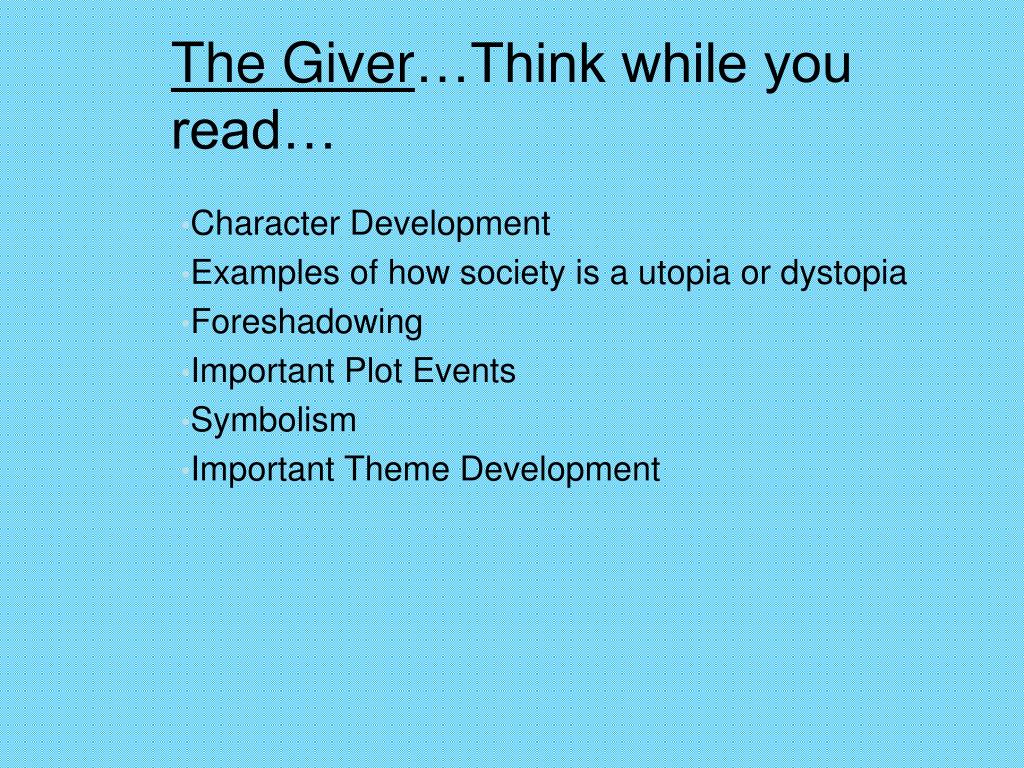 The Giver…Think while you read…

Character Development
Examples of how society is a utopia or dystopia
Foreshadowing
Important Plot Events
Symbolism
Important Theme Development